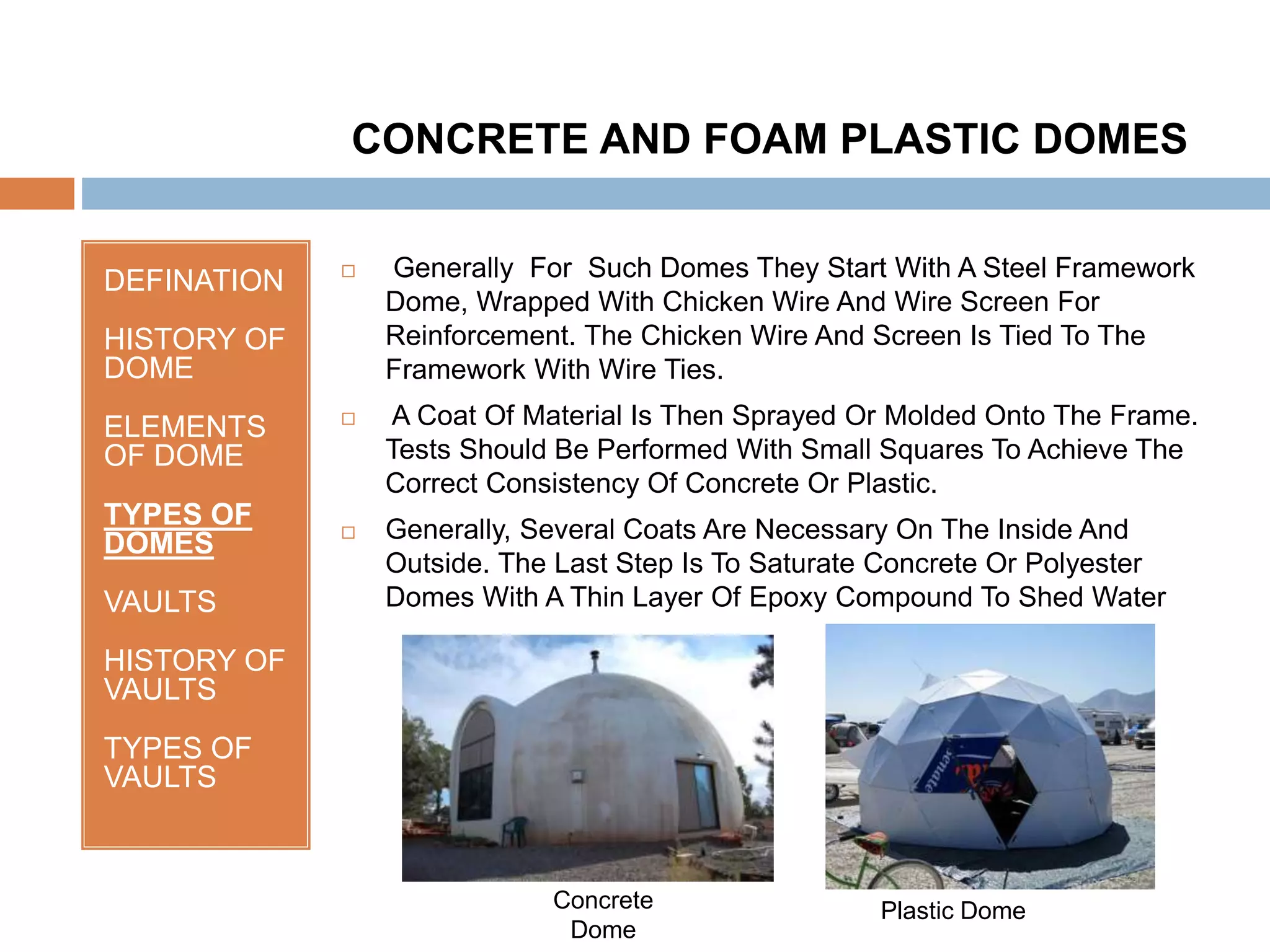 CONCRETE AND FOAM PLASTIC DOMES

DEFINATION

HISTORY OF DOME

ELEMENTS OF DOME

TYPES OF DOMES

VAULTS

HISTORY OF VAULTS

TYPES OF VAULTS

□ Generally For Such Domes They Start With A Steel Framework Dome, Wrapped With Chicken Wire And Wire Screen For Reinforcement. The Chicken Wire And Screen Is Tied To The Framework With Wire Ties.

□ A Coat Of Material Is Then Sprayed Or Molded Onto The Frame. Tests Should Be Performed With Small Squares To Achieve The Correct Consistency Of Concrete Or Plastic.

□ Generally, Several Coats Are Necessary On The Inside And Outside. The Last Step Is To Saturate Concrete Or Polyester Domes With A Thin Layer Of Epoxy Compound To Shed Water

Concrete Dome

Plastic Dome